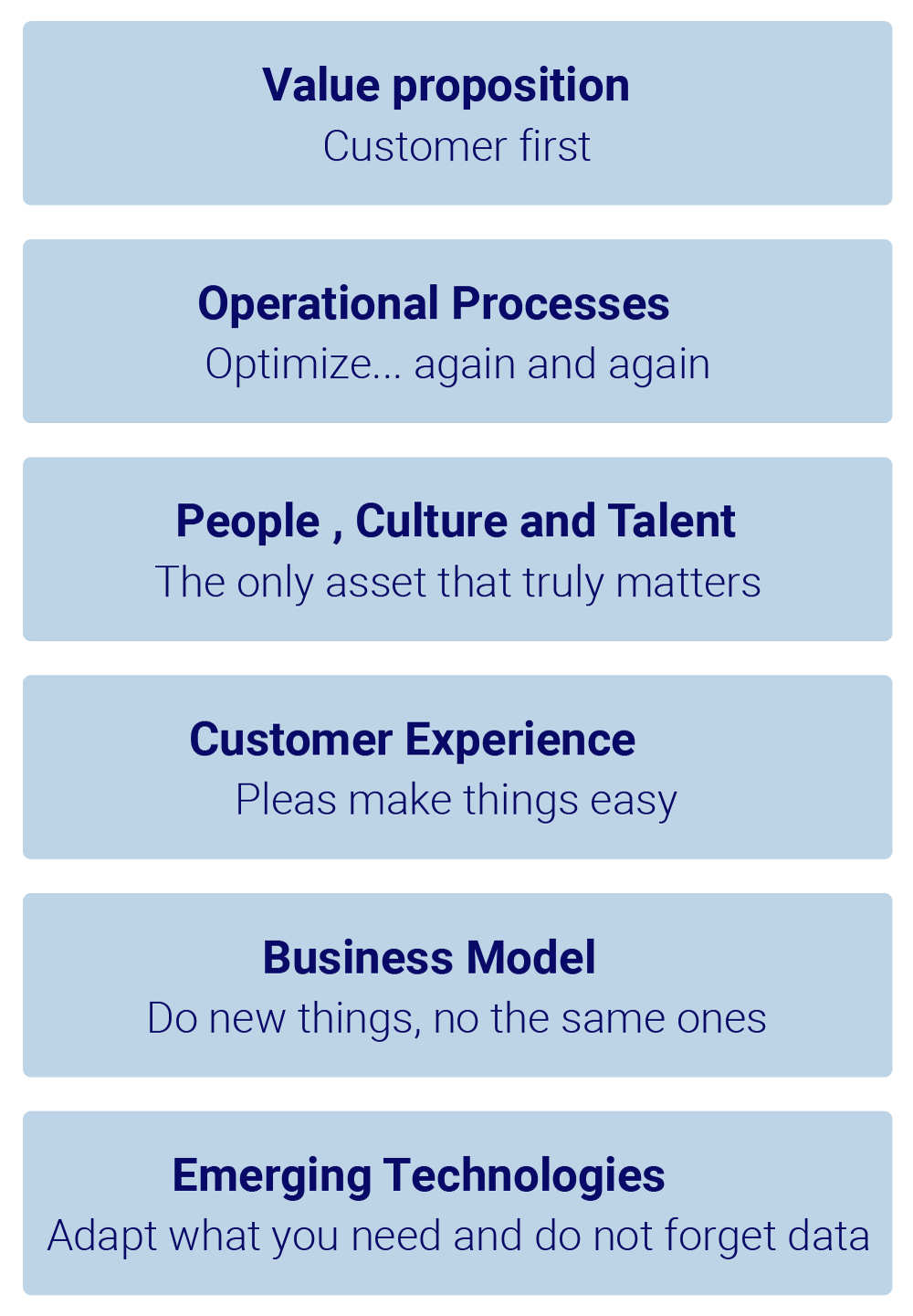 Value proposition
Customer first

Operational Processes
Optimize... again and again

People , Culture and Talent
The only asset that truly matters

Customer Experience
Pleas make things easy

Business Model
Do new things, no the same ones

Emerging Technologies
Adapt what you need and do not forget data